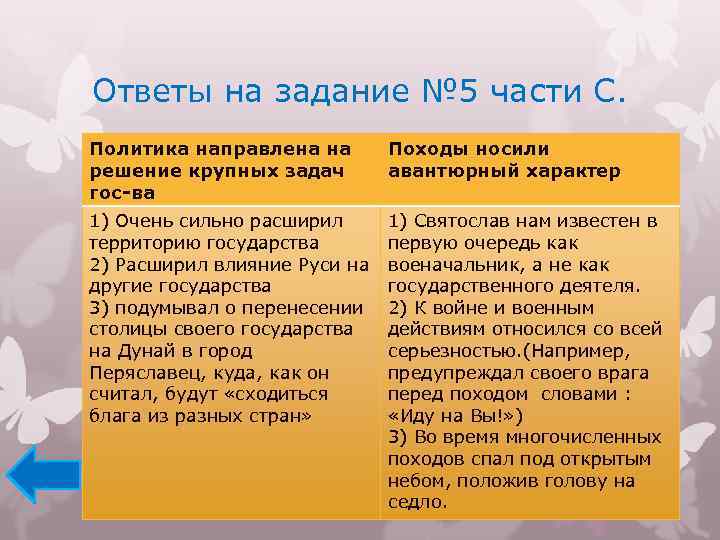 Ответы на задание №5 части С.

| Политика направлена на решение крупных задач гос-ва | Походы носили авантюрный характер |
|---|---|
| 1) Очень сильно расширил территорию государства 2) Расширил влияние Руси на другие государства 3) подумывал о перенесении столицы своего государства на Дунай в город Переяславец, куда, как он считал, будут «сходиться блага из разных стран» | 1) Святослав нам известен в первую очередь как военачальник, а не как государственного деятеля. 2) К войне и военным действиям относился со всей серьезностью.(Например, предупреждал своего врага перед походом словами : «Иду на Вы!») 3) Во время многочисленных походов спал под открытым небом, положив голову на седло. |